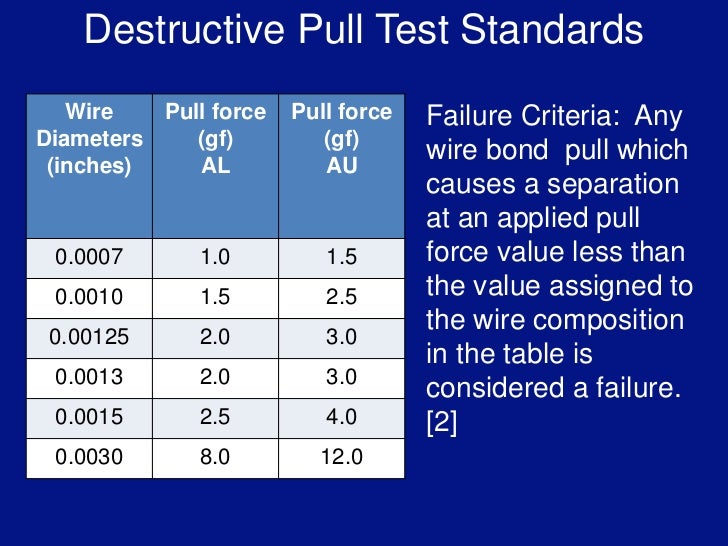 Destructive Pull Test Standards

| Wire Diameters (inches) | Pull force (gf) AL | Pull force (gf) AU |
|---|---|---|
| 0.0007 | 1.0 | 1.5 |
| 0.0010 | 1.5 | 2.5 |
| 0.00125 | 2.0 | 3.0 |
| 0.0013 | 2.0 | 3.0 |
| 0.0015 | 2.5 | 4.0 |
| 0.0030 | 8.0 | 12.0 |

Failure Criteria: Any wire bond pull which causes a separation at an applied pull force value less than the value assigned to the wire composition in the table is considered a failure. [2]